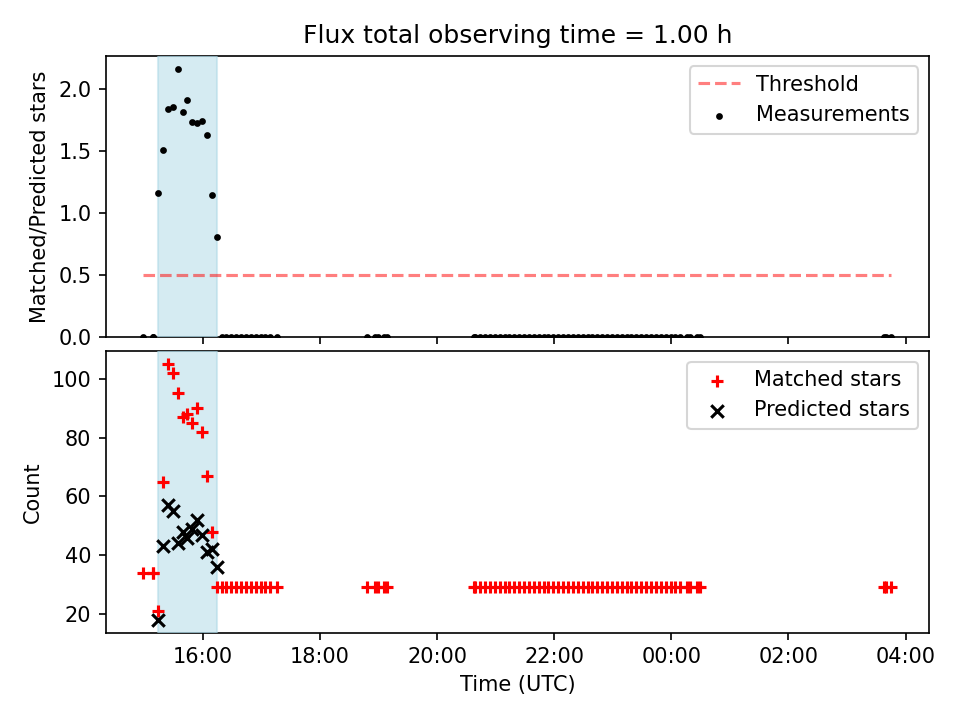 Flux total observing time = 1.00 h

Matched/Predicted stars

2.0
1.5
1.0
0.5
0.0

Threshold
Measurements

Count

100
80
60
40
20

Matched stars
Predicted stars

16:00
18:00
20:00
22:00
00:00
02:00
04:00

Time (UTC)